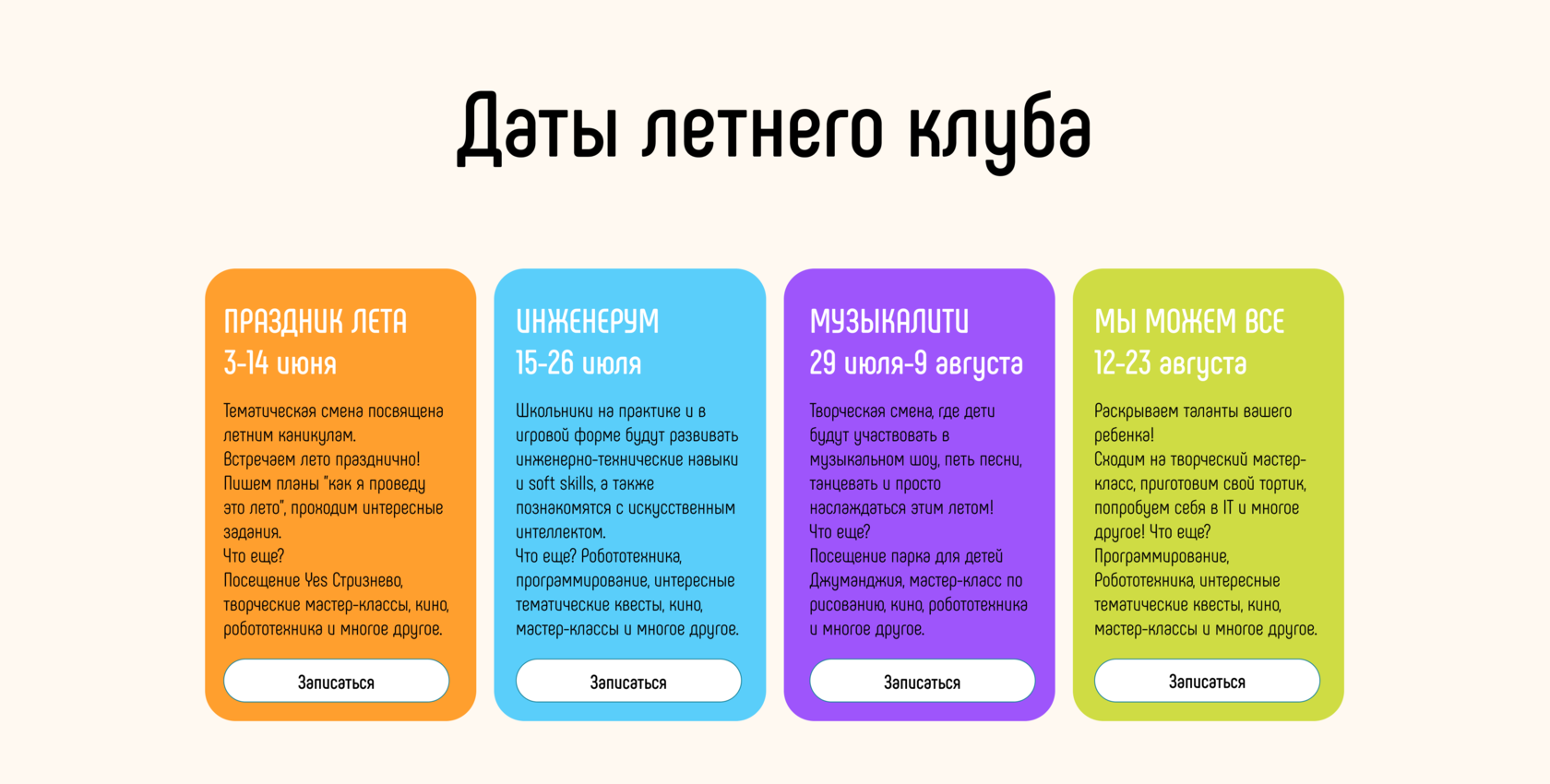 Даты летнего клуба

ПРАЗДНИК ЛЕТА
3-14 июня

Тематическая смена посвящена летним каникулам.
Встречаем лето празднично!
Пишем планы "как я проведу это лето", проходим интересные задания.
Что еще?
Посещение Yes Стризнево, творческие мастер-классы, кино, робототехника и многое другое.

Записаться

ИНЖЕНЕРУМ
15-26 июля

Школьники на практике и в игровой форме будут развивать инженерно-технические навыки и soft skills, а также познакомятся с искусственным интеллектом.
Что еще? Робототехника, программирование, интересные тематические квесты, кино, мастер-классы и многое другое.

Записаться

МУЗЫКАЛИТИ
29 июля-9 августа

Творческая смена, где дети будут участвовать в музыкальном шоу, петь песни, танцевать и просто наслаждаться этим летом!
Что еще?
Посещение парка для детей Джуманджия, мастер-класс по рисованию, кино, робототехника и многое другое.

Записаться

МЫ МОЖЕМ ВСЕ
12-23 августа

Раскрываем таланты вашего ребенка!
Сходим на творческий мастер-класс, приготовим свой тортик, попробуем себя в IT и многое другое! Что еще?
Программирование, Робототехника, интересные тематические квесты, кино, мастер-классы и многое другое.

Записаться